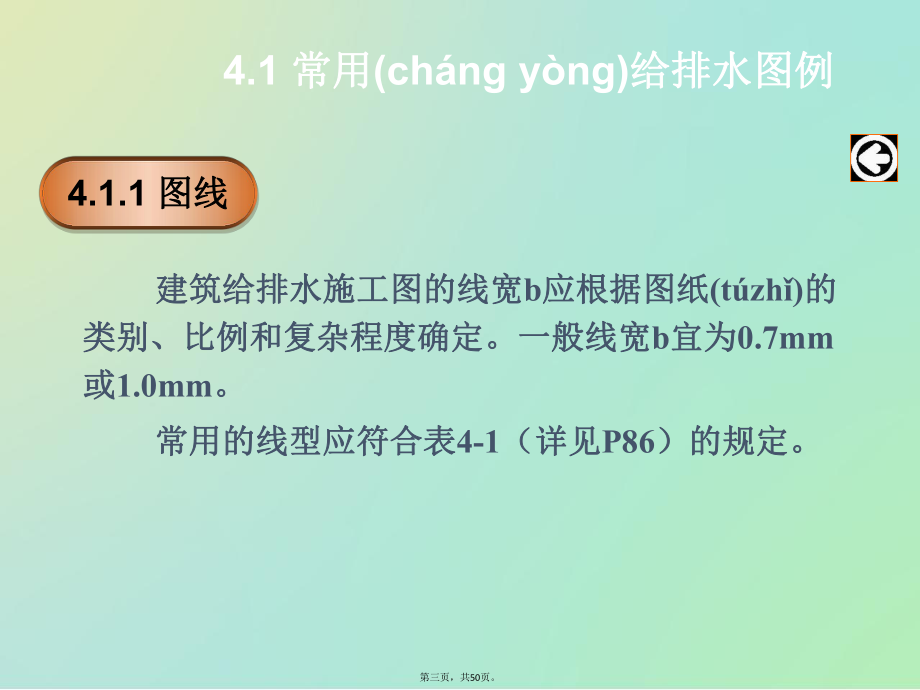 4.1 常用(cháng yòng)给排水图例

4.1.1 图线

建筑给排水施工图的线宽b应根据图纸(túzhǐ)的类别、比例和复杂程度确定。一般线宽b宜为0.7mm或1.0mm。

常用的线型应符合表4-1（详见P86）的规定。

第三页，共50页。